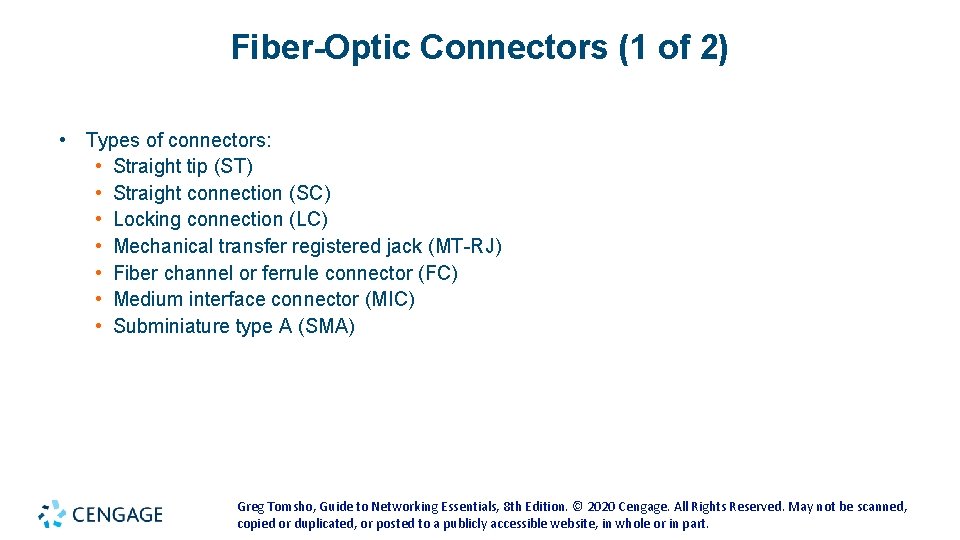 Fiber-Optic Connectors (1 of 2)

• Types of connectors:
  • Straight tip (ST)
  • Straight connection (SC)
  • Locking connection (LC)
  • Mechanical transfer registered jack (MT-RJ)
  • Fiber channel or ferrule connector (FC)
  • Medium interface connector (MIC)
  • Subminiature type A (SMA)

CENGAGE

Greg Tomsho, Guide to Networking Essentials, 8th Edition. © 2020 Cengage. All Rights Reserved. May not be scanned, copied or duplicated, or posted to a publicly accessible website, in whole or in part.